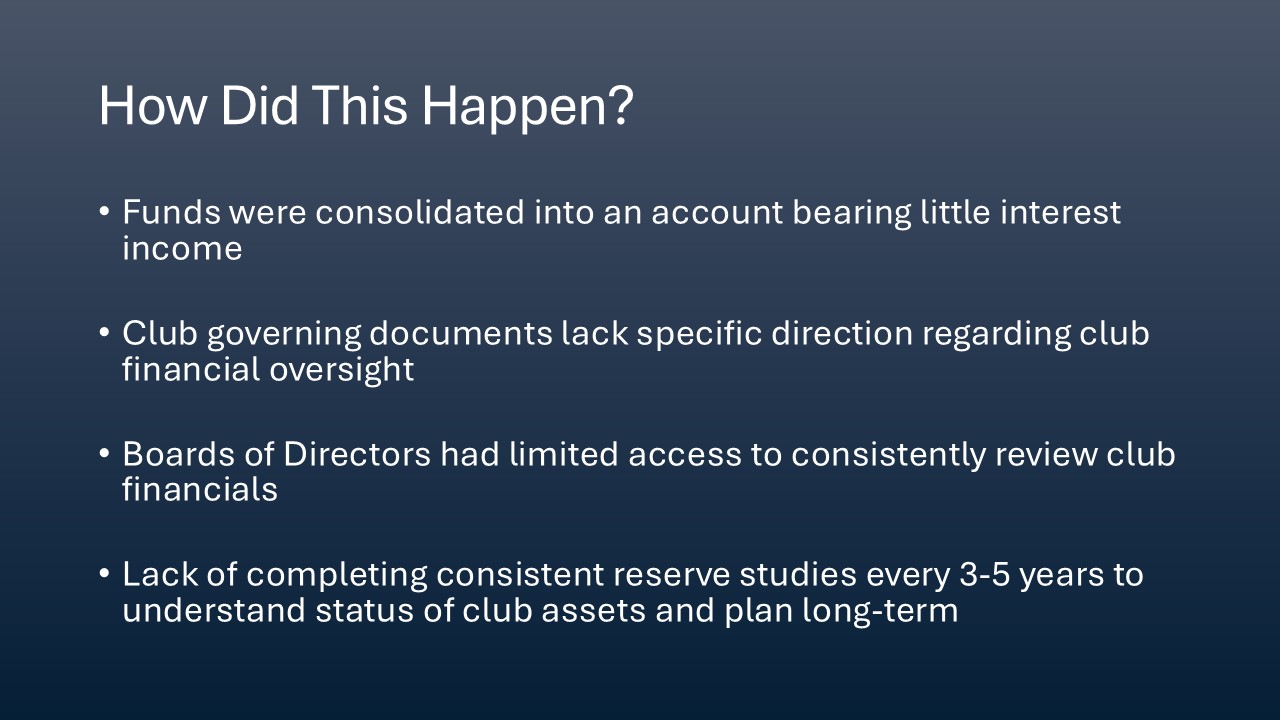 How Did This Happen?

• Funds were consolidated into an account bearing little interest income

• Club governing documents lack specific direction regarding club financial oversight

• Boards of Directors had limited access to consistently review club financials

• Lack of completing consistent reserve studies every 3-5 years to understand status of club assets and plan long-term